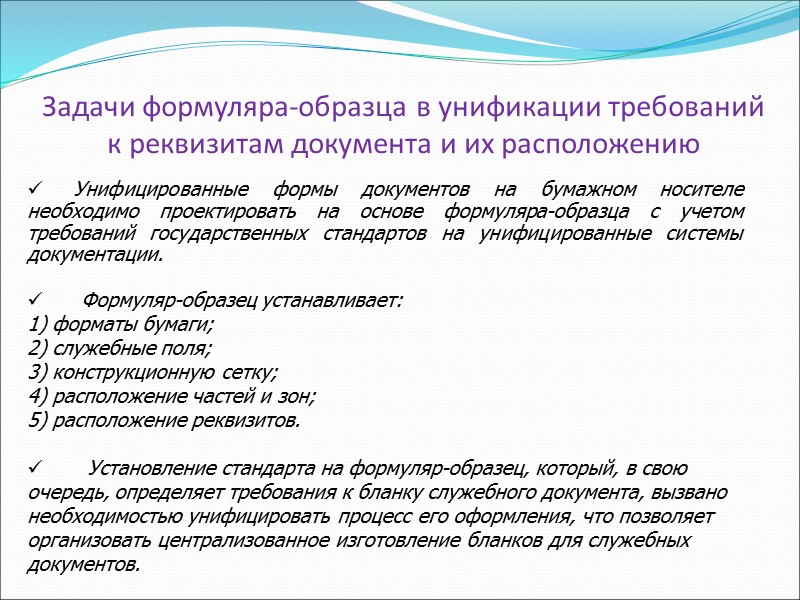 Задачи формуляра-образца в унификации требований к реквизитам документа и их расположению

✓ Унифицированные формы документов на бумажном носителе необходимо проектировать на основе формуляра-образца с учетом требований государственных стандартов на унифицированные системы документации.

✓ Формуляр-образец устанавливает:
1) форматы бумаги;
2) служебные поля;
3) конструкционную сетку;
4) расположение частей и зон;
5) расположение реквизитов.

✓ Установление стандарта на формуляр-образец, который, в свою очередь, определяет требования к бланку служебного документа, вызвано необходимостью унифицировать процесс его оформления, что позволяет организовать централизованное изготовление бланков для служебных документов.